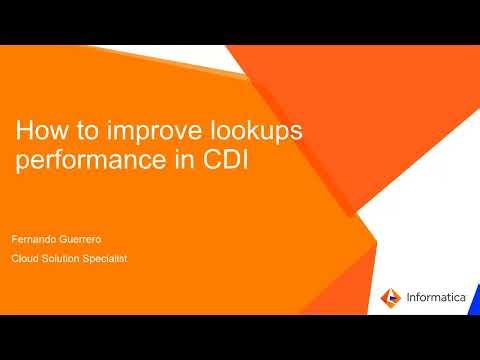 How to improve lookups performance in CDI

Fernando Guerrero

Cloud Solution Specialist

Informatica